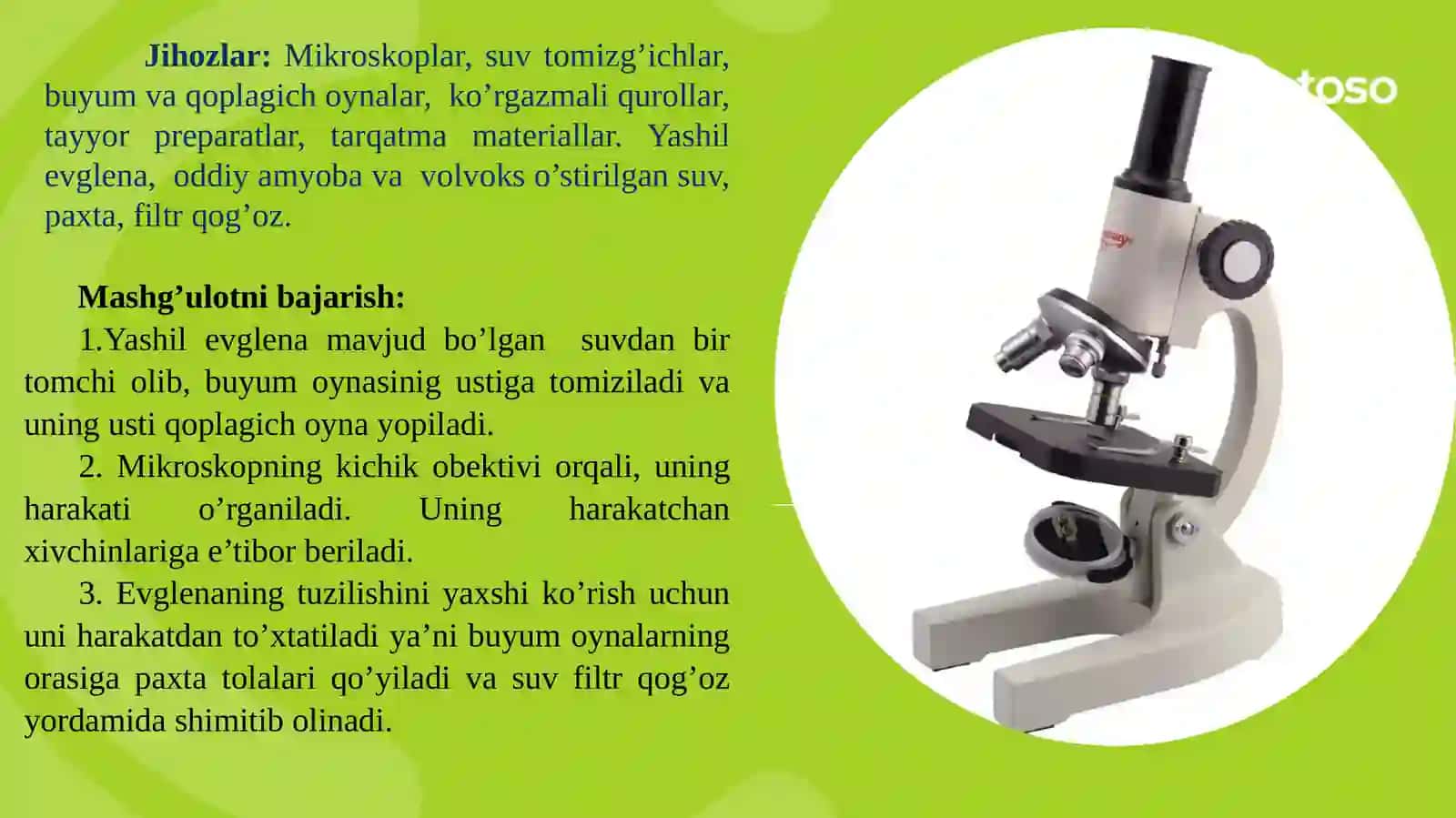 Jihozlar: Mikroskoplar, suv tomizg’ichlar, buyum va qoplagich oynalar, ko’rgazmali qurollar, tayyor preparatlar, tarqatma materiallar. Yashil evglena, oddiy amyoba va volvoks o’stirilgan suv, paxta, filtr qog’oz.

Mashg’ulotni bajarish:

1.Yashil evglena mavjud bo’lgan suvdan bir tomchi olib, buyum oynasinig ustiga tomiziladi va uning usti qoplagich oyna yopiladi.

2. Mikroskopning kichik obektivi orqali, uning harakati o’rganiladi. Uning harakatchan xivchinlariga e’tibor beriladi.

3. Evglenaning tuzilishini yaxshi ko’rish uchun uni harakatdan to’xtatiladi ya’ni buyum oynalarning orasiga paxta tolalari qo’yiladi va suv filtr qog’oz yordamida shimitib olinadi.

toso